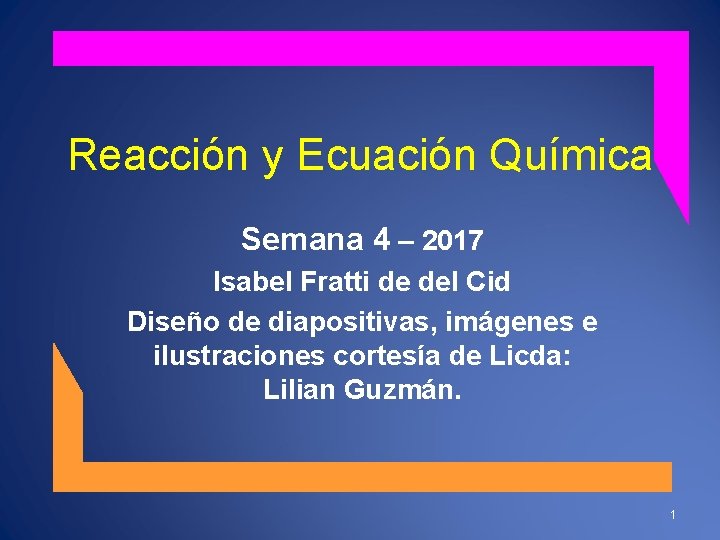 Reacción y Ecuación Química

Semana 4 – 2017

Isabel Fratti de del Cid

Diseño de diapositivas, imágenes e ilustraciones cortesía de Licda: Lilian Guzmán.

1